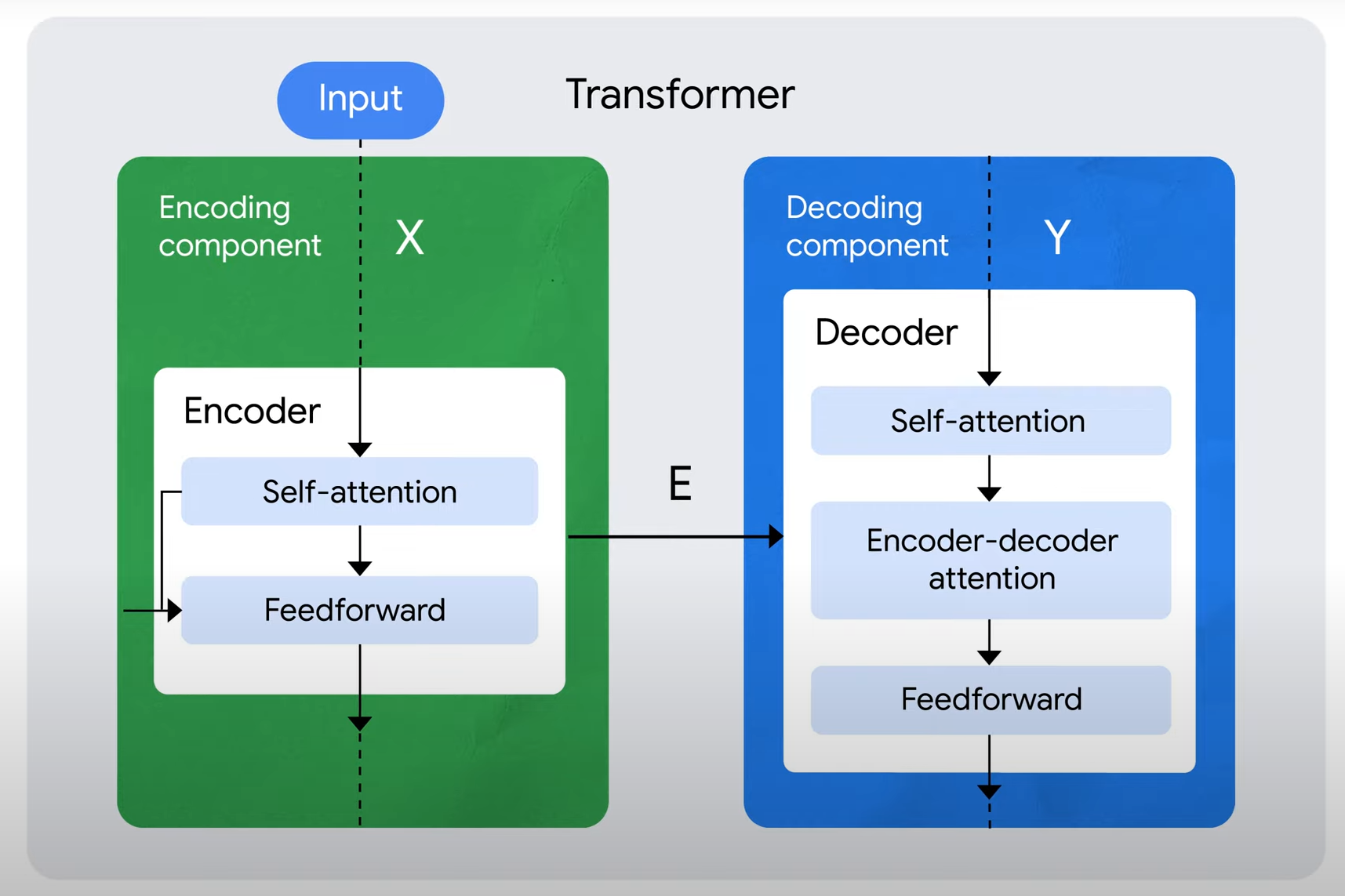 Input

Transformer

Encoding component

X

Encoder

Self-attention

Feedforward

E

Decoding component

Y

Decoder

Self-attention

Encoder-decoder attention

Feedforward